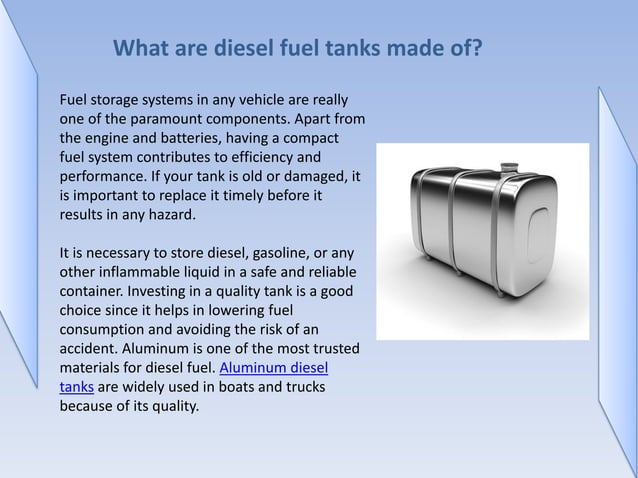 What are diesel fuel tanks made of?

Fuel storage systems in any vehicle are really one of the paramount components. Apart from the engine and batteries, having a compact fuel system contributes to efficiency and performance. If your tank is old or damaged, it is important to replace it timely before it results in any hazard.

It is necessary to store diesel, gasoline, or any other inflammable liquid in a safe and reliable container. Investing in a quality tank is a good choice since it helps in lowering fuel consumption and avoiding the risk of an accident. Aluminum is one of the most trusted materials for diesel fuel. Aluminum diesel tanks are widely used in boats and trucks because of its quality.